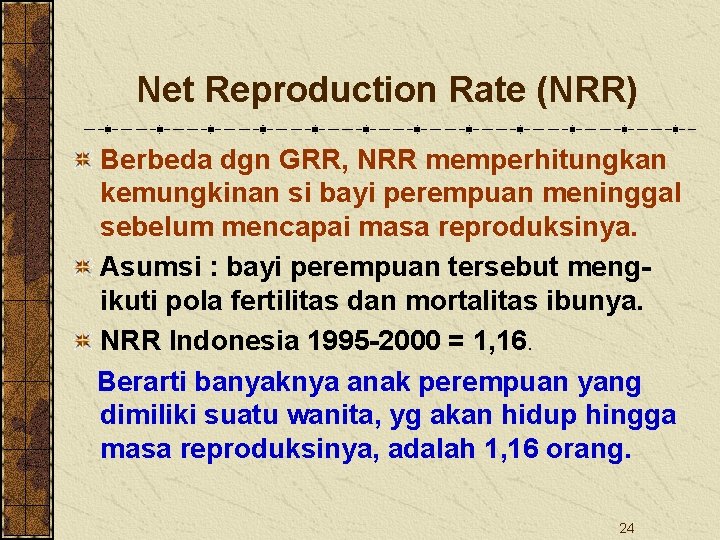 Net Reproduction Rate (NRR)

Berbeda dgn GRR, NRR memperhitungkan kemungkinan si bayi perempuan meninggal sebelum mencapai masa reproduksinya.

Asumsi : bayi perempuan tersebut mengikuti pola fertilitas dan mortalitas ibunya.

NRR Indonesia 1995-2000 = 1,16.

Berarti banyaknya anak perempuan yang dimiliki suatu wanita, yg akan hidup hingga masa reproduksinya, adalah 1,16 orang.

24